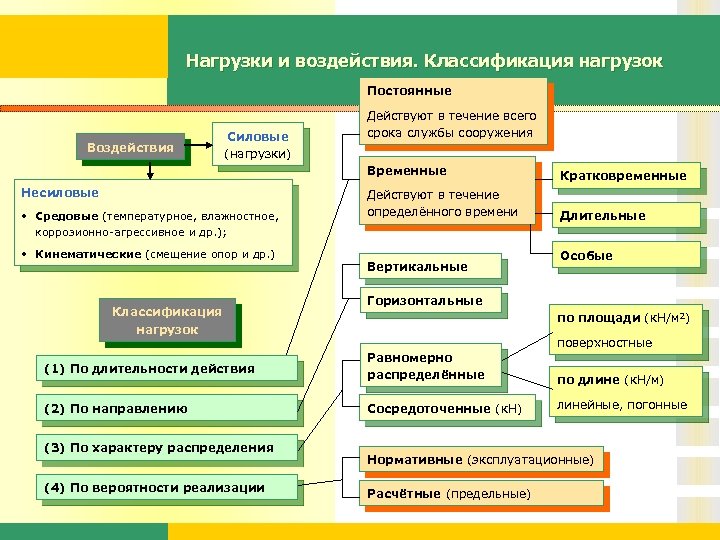 Нагрузки и воздействия. Классификация нагрузок

Воздействия

Силовые (нагрузки)

Несиловые

• Средовые (температурное, влажностное, коррозионно-агрессивное и др.);

• Кинематические (смещение опор и др.)

Классификация нагрузок

(1) По длительности действия

(2) По направлению

(3) По характеру распределения

(4) По вероятности реализации

Постоянные

Действуют в течение всего срока службы сооружения

Временные

Действуют в течение определённого времени

Кратковременные

Длительные

Особые

Вертикальные

Горизонтальные

Равномерно распределённые

Сосредоточенные (кН)

по площади (кН/м$^2$)

поверхностные

по длине (кН/м)

линейные, погонные

Нормативные (эксплуатационные)

Расчётные (предельные)